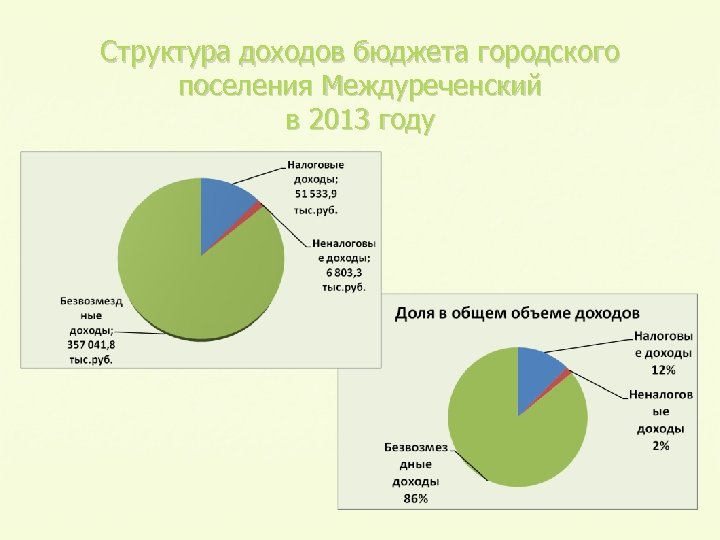 Структура доходов бюджета городского поселения Междуреченский в 2013 году

Налоговые доходы; 51 533,9 тыс.руб.

Неналоговые доходы; 6 803,3 тыс.руб.

Безвозмездные доходы; 357 041,8 тыс.руб.

Доля в общем объеме доходов

Налоговые доходы 12%

Неналоговые доходы 2%

Безвозмездные доходы 86%